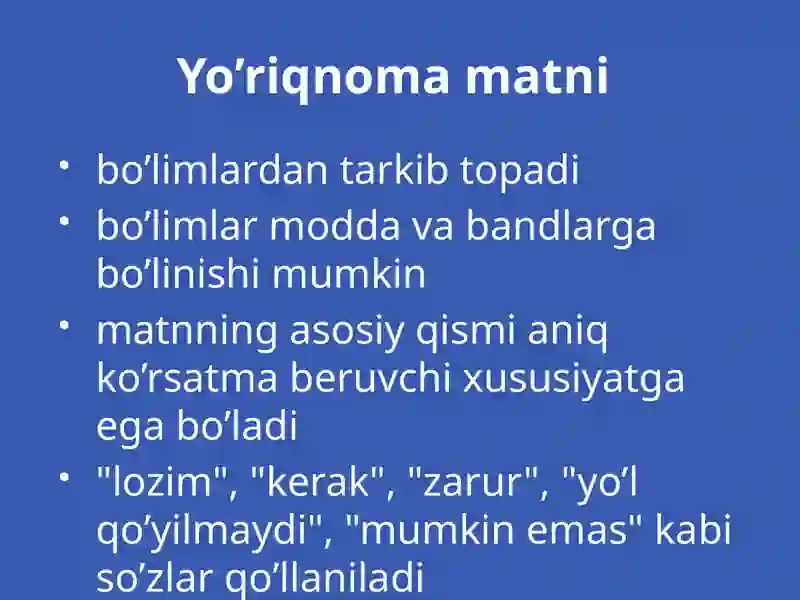 Yo’riqnoma matni

• bo’limlardan tarkib topadi
• bo’limlar modda va bandlarga bo’linishi mumkin
• matnning asosiy qismi aniq ko’rsatma beruvchi xususiyatga ega bo’ladi
• "lozim", "kerak", "zarur", "yo’l qo’yilmaydi", "mumkin emas" kabi so’zlar qo’llaniladi